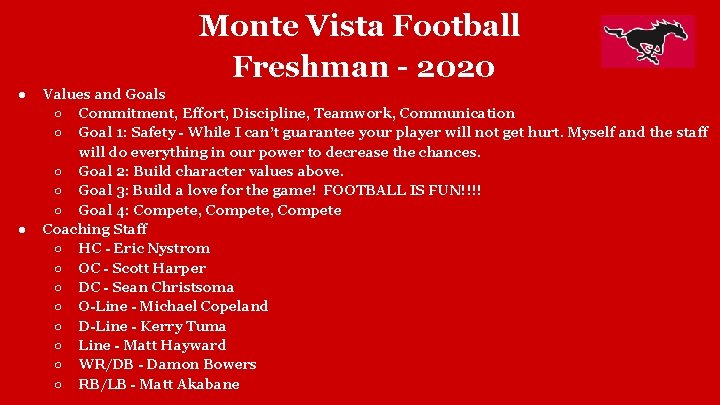 Monte Vista Football
Freshman - 2020

● Values and Goals
  ○ Commitment, Effort, Discipline, Teamwork, Communication
  ○ Goal 1: Safety - While I can't guarantee your player will not get hurt. Myself and the staff will do everything in our power to decrease the chances.
  ○ Goal 2: Build character values above.
  ○ Goal 3: Build a love for the game! FOOTBALL IS FUN!!!!
  ○ Goal 4: Compete, Compete, Compete
● Coaching Staff
  ○ HC - Eric Nystrom
  ○ OC - Scott Harper
  ○ DC - Sean Christsoma
  ○ O-Line - Michael Copeland
  ○ D-Line - Kerry Tuma
  ○ Line - Matt Hayward
  ○ WR/DB - Damon Bowers
  ○ RB/LB - Matt Akabane